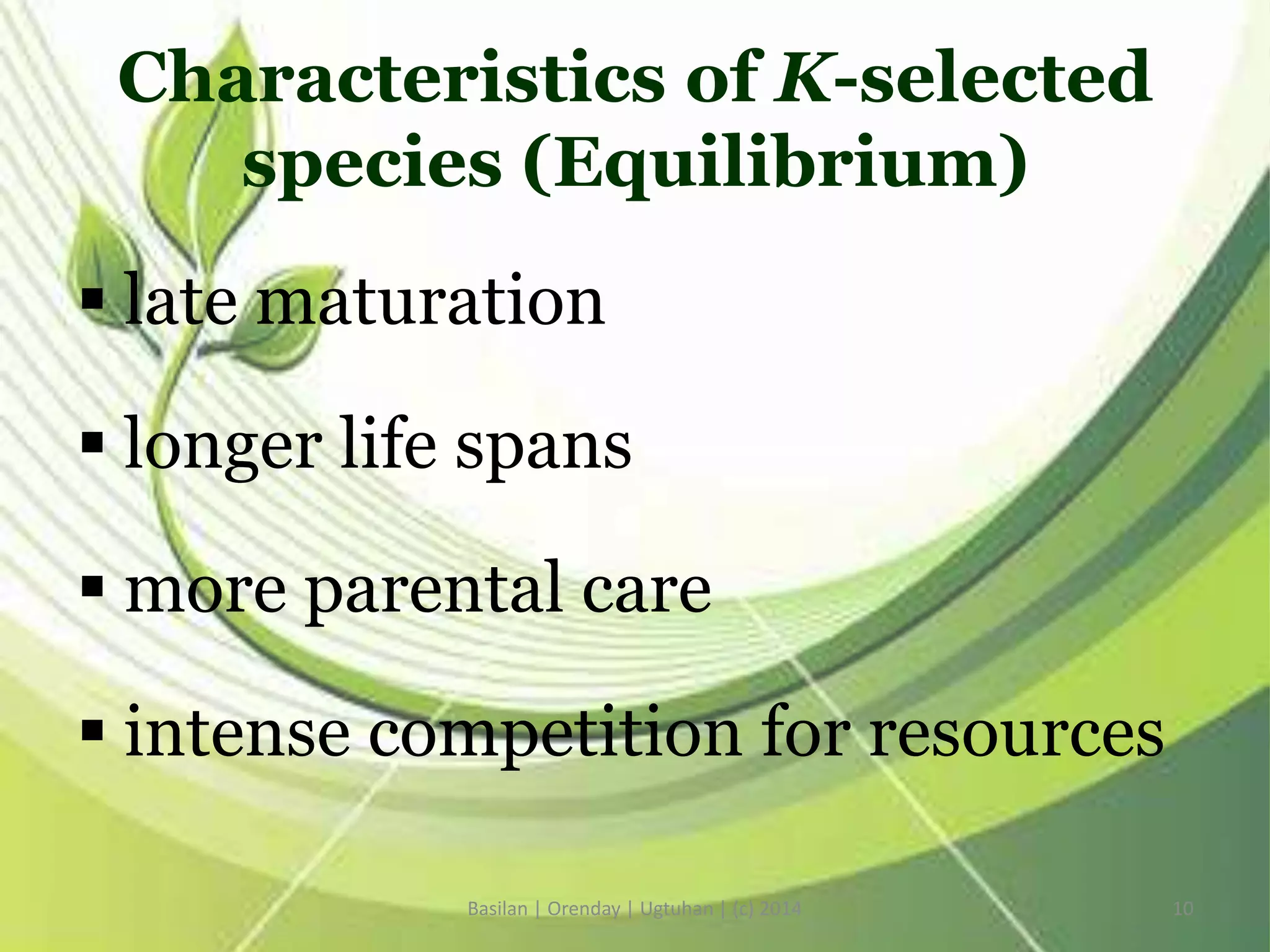 Characteristics of K-selected species (Equilibrium)

▪ late maturation

▪ longer life spans

▪ more parental care

▪ intense competition for resources

Basilan | Orenday | Ugtuhan | (c) 2014

10